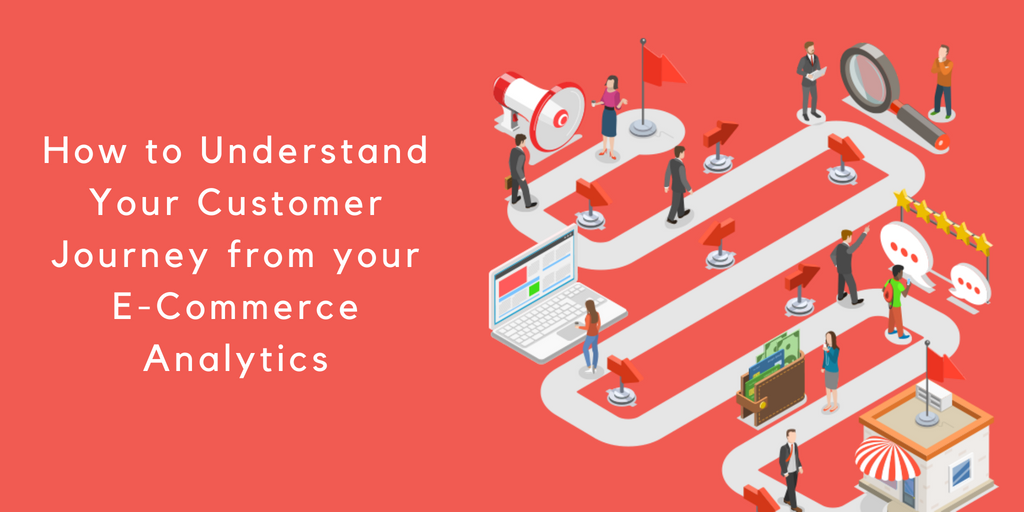 How to Understand Your Customer Journey from your E-Commerce Analytics